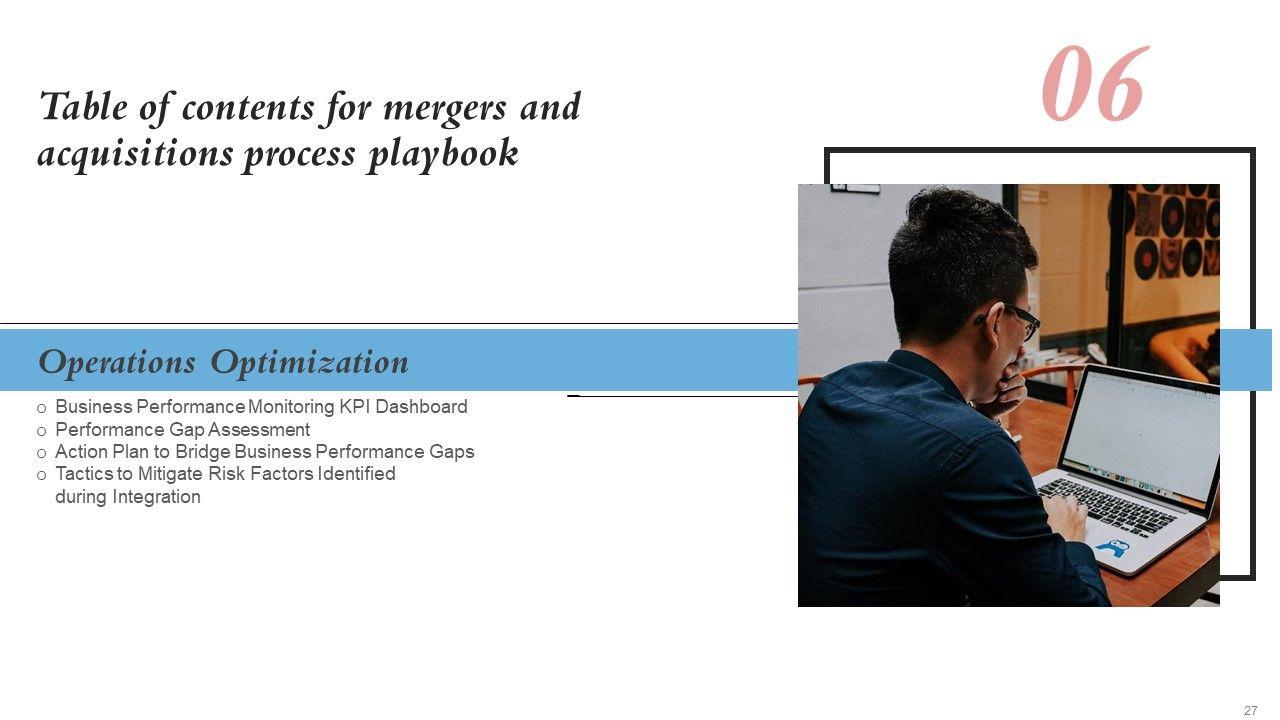 Table of contents for mergers and acquisitions process playbook

06

Operations Optimization

o Business Performance Monitoring KPI Dashboard
o Performance Gap Assessment
o Action Plan to Bridge Business Performance Gaps
o Tactics to Mitigate Risk Factors Identified during Integration

27